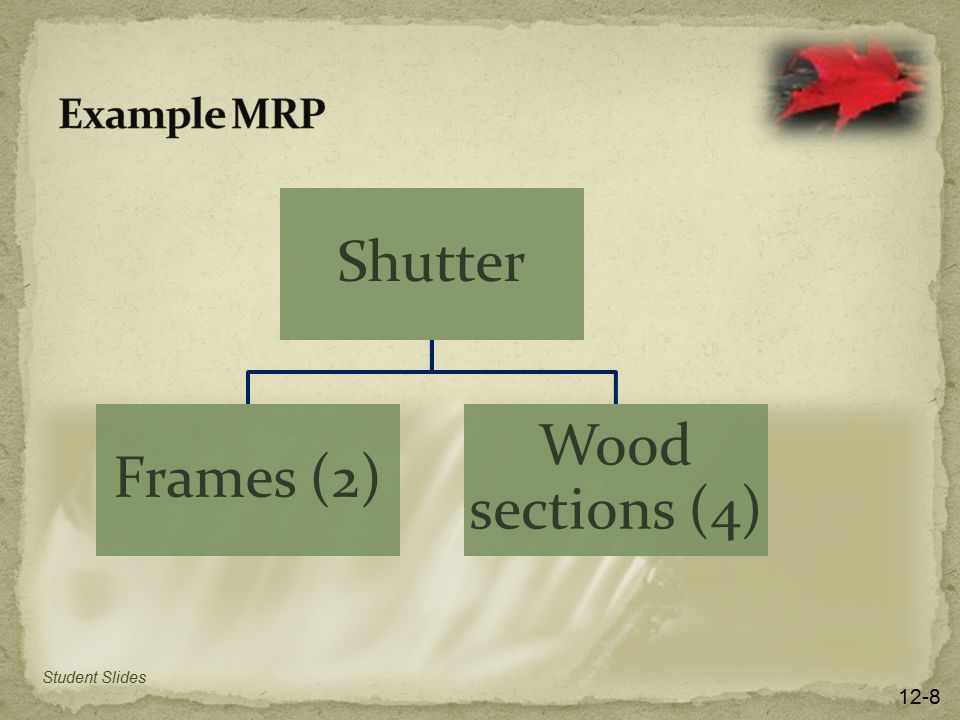 Example MRP

Shutter

Frames (2)

Wood sections (4)

Student Slides

12-8